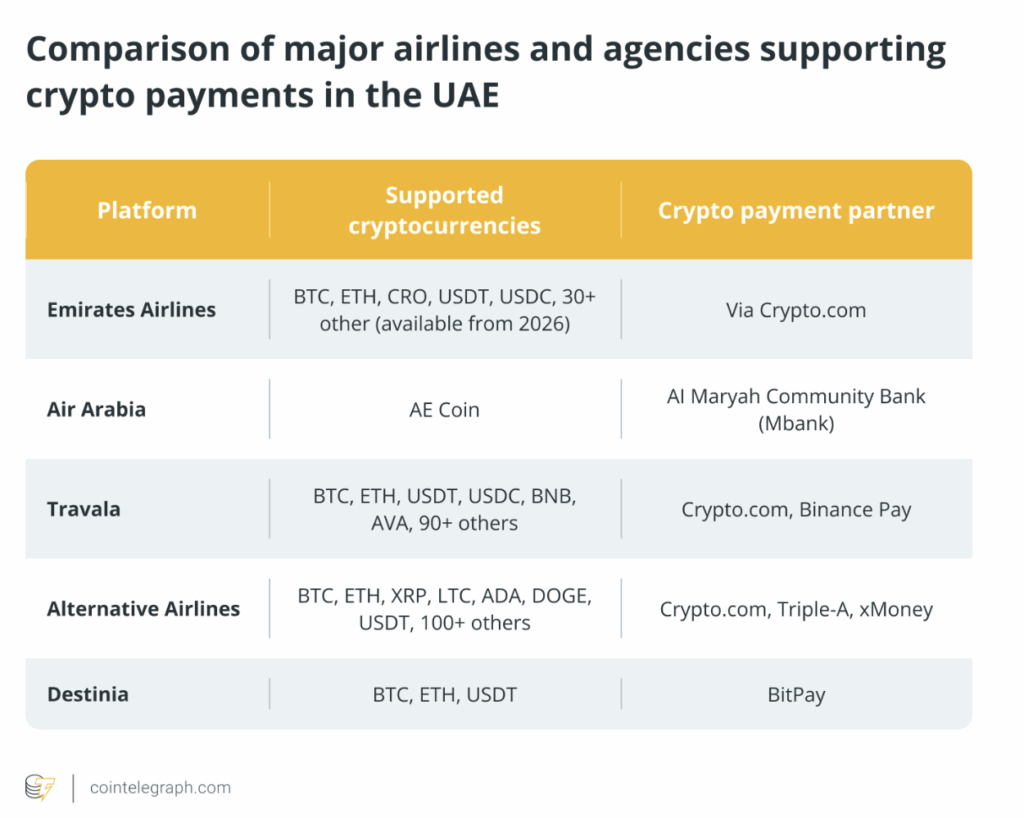 Comparison of major airlines and agencies supporting crypto payments in the UAE

| Platform | Supported cryptocurrencies | Crypto payment partner |
|---|---|---|
| Emirates Airlines | BTC, ETH, CRO, USDT, USDC, 30+ other (available from 2026) | Via Crypto.com |
| Air Arabia | AE Coin | Al Maryah Community Bank (Mbank) |
| Travala | BTC, ETH, USDT, USDC, BNB, AVA, 90+ others | Crypto.com, Binance Pay |
| Alternative Airlines | BTC, ETH, XRP, LTC, ADA, DOGE, USDT, 100+ others | Crypto.com, Triple-A, xMoney |
| Destinia | BTC, ETH, USDT | BitPay |

cointelegraph.com